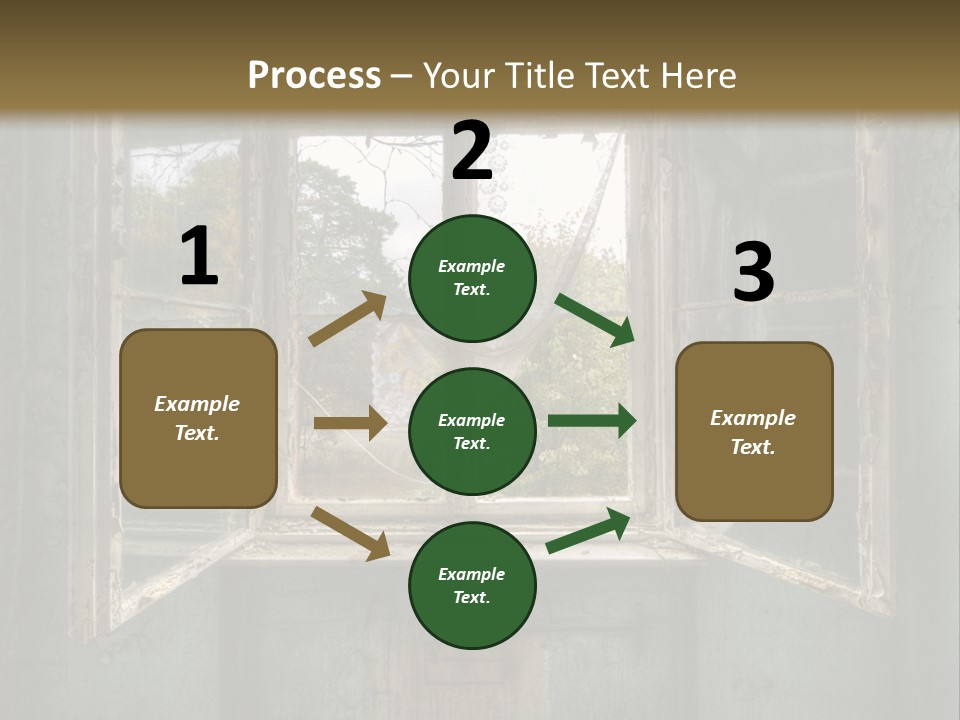 Process – Your Title Text Here

1

Example Text.

2

Example Text.

Example Text.

Example Text.

3

Example Text.